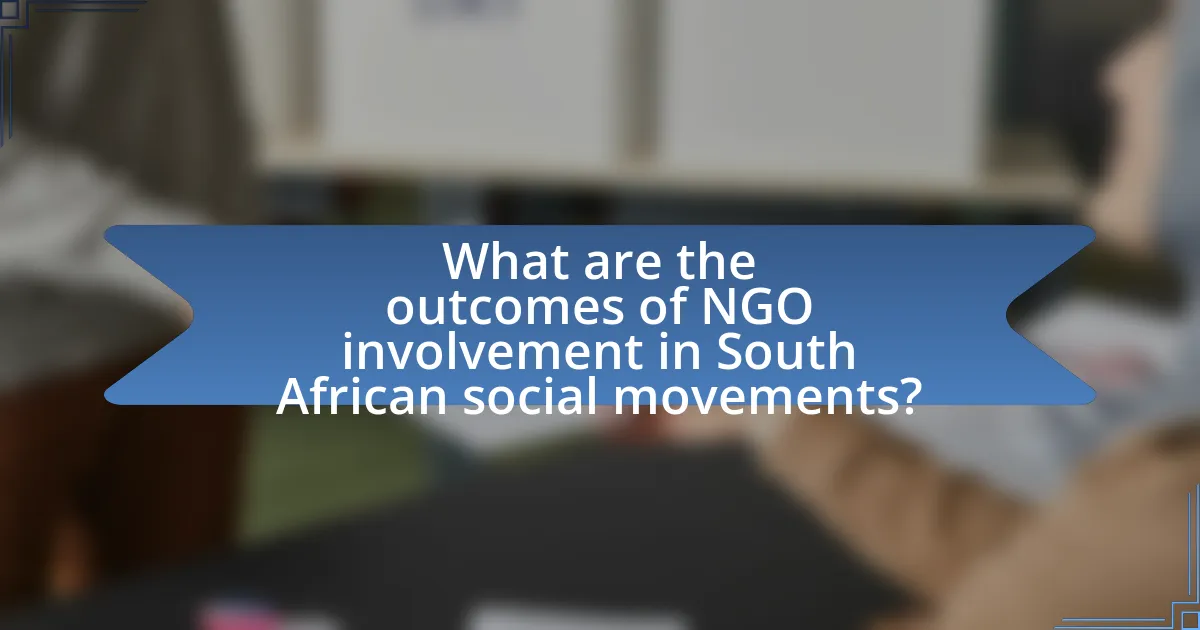 What are the outcomes of NGO involvement in South African social movements?